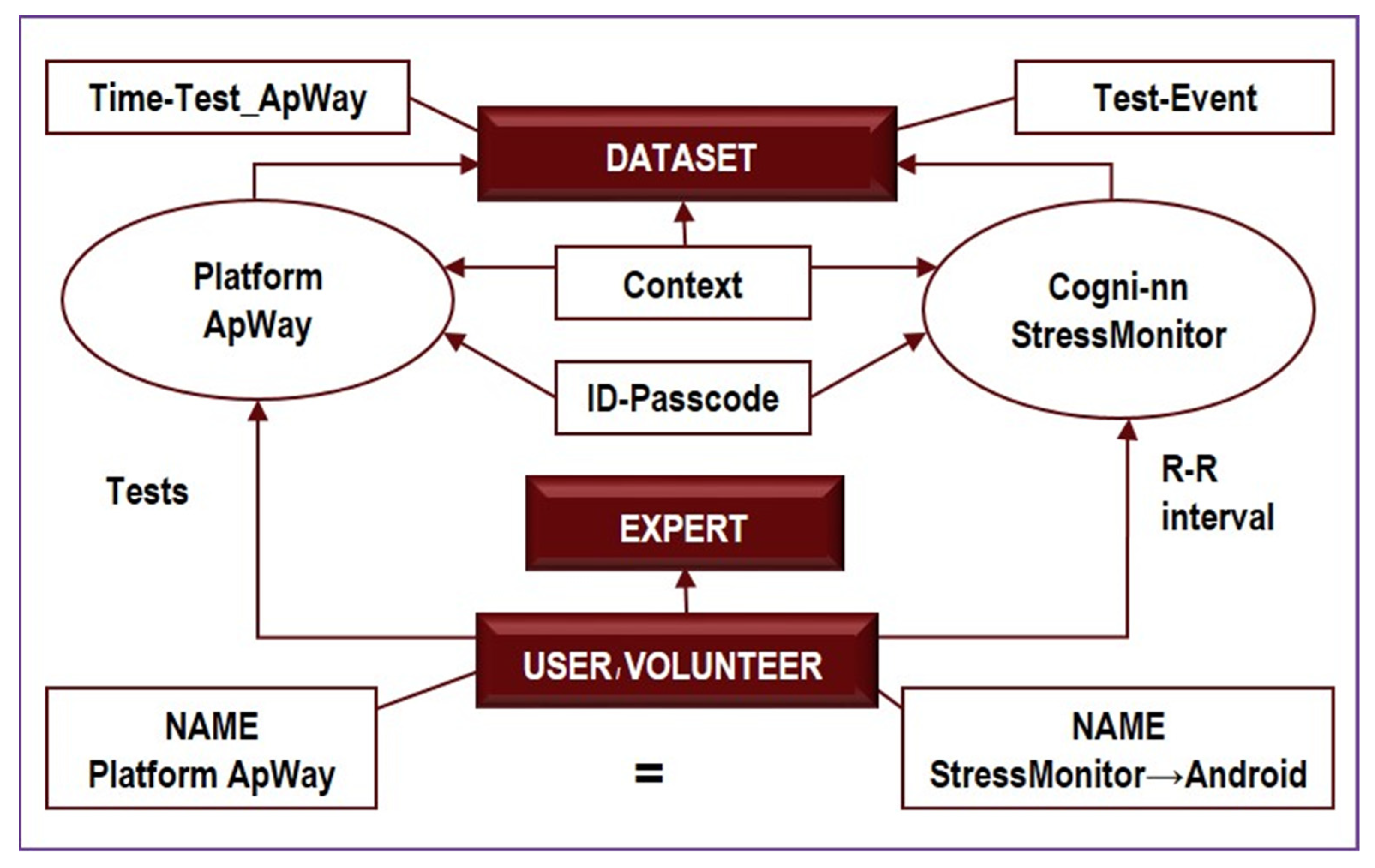 Time-Test_ApWay

DATASET

Test-Event

Platform ApWay

Context

Cogni-nn StressMonitor

ID-Passcode

Tests

EXPERT

R-R interval

USER/VOLUNTEER

NAME Platform ApWay

=

NAME StressMonitor→Android